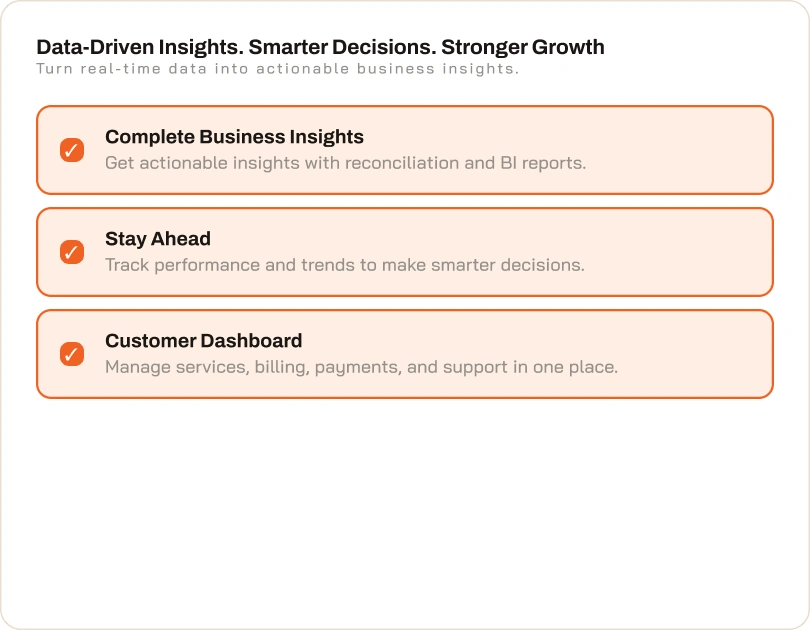 Data-Driven Insights. Smarter Decisions. Stronger Growth
Turn real-time data into actionable business insights.

✓ Complete Business Insights
Get actionable insights with reconciliation and BI reports.

✓ Stay Ahead
Track performance and trends to make smarter decisions.

✓ Customer Dashboard
Manage services, billing, payments, and support in one place.